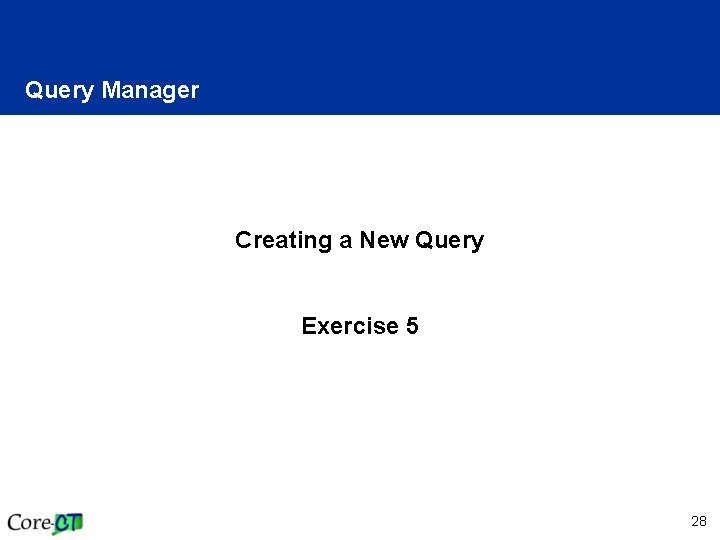 Query Manager

Creating a New Query

Exercise 5

Core-CT

28